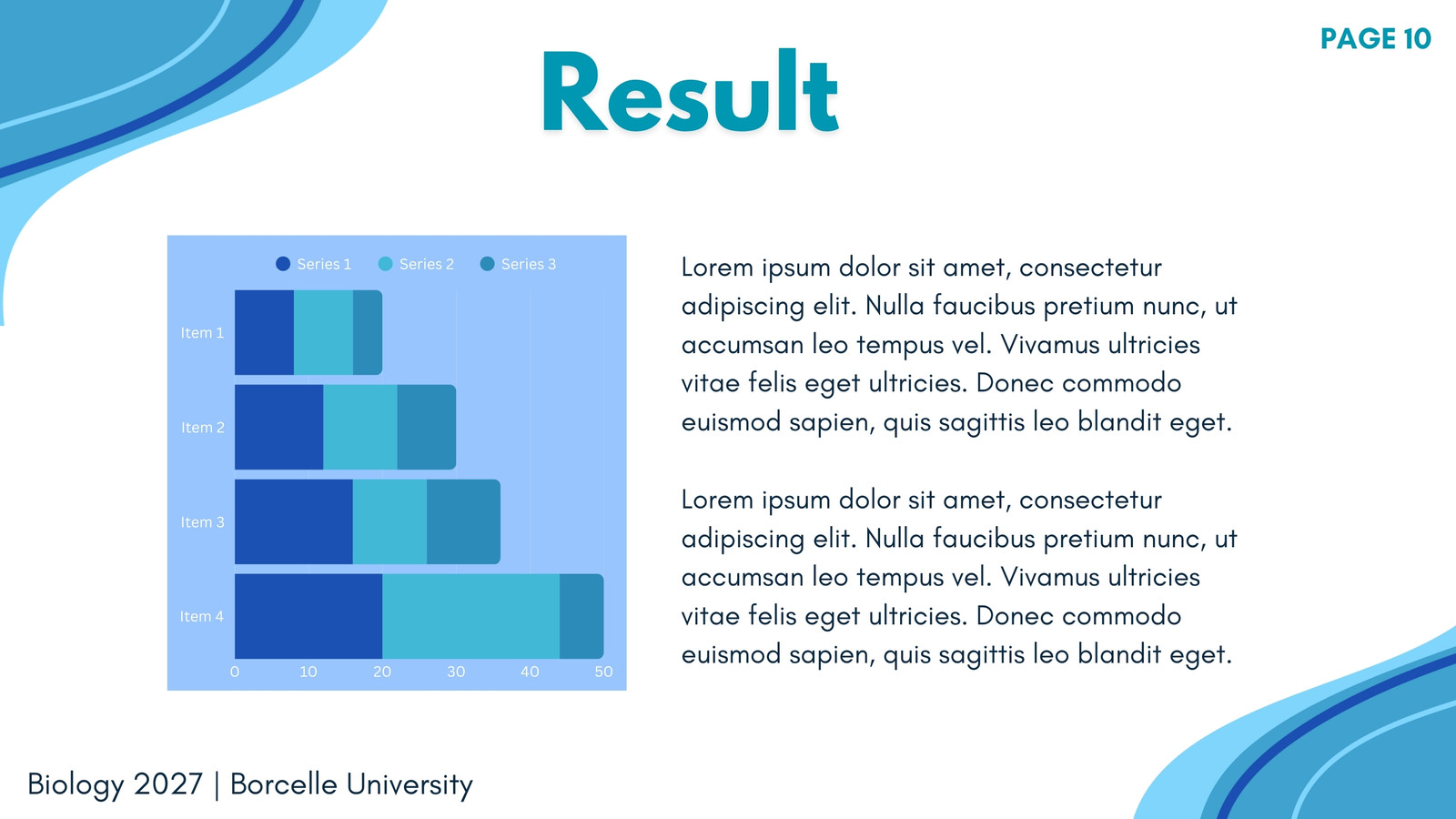 PAGE 10

Result

Series 1 Series 2 Series 3

Item 1
Item 2
Item 3
Item 4

0 10 20 30 40 50

Lorem ipsum dolor sit amet, consectetur adipiscing elit. Nulla faucibus pretium nunc, ut accumsan leo tempus vel. Vivamus ultricies vitae felis eget ultricies. Donec commodo euismod sapien, quis sagittis leo blandit eget.

Lorem ipsum dolor sit amet, consectetur adipiscing elit. Nulla faucibus pretium nunc, ut accumsan leo tempus vel. Vivamus ultricies vitae felis eget ultricies. Donec commodo euismod sapien, quis sagittis leo blandit eget.

Biology 2027 | Borcelle University